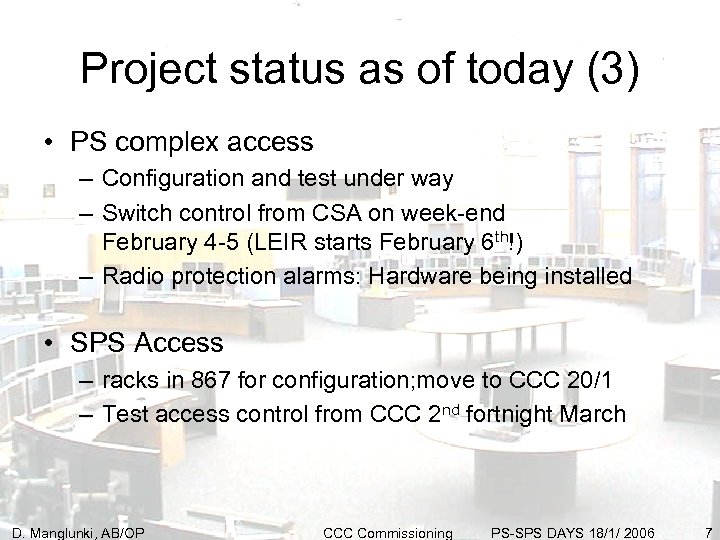 Project status as of today (3)

• PS complex access
– Configuration and test under way
– Switch control from CSA on week-end February 4-5 (LEIR starts February 6$^{th}$!)
– Radio protection alarms: Hardware being installed

• SPS Access
– racks in 867 for configuration;move to CCC 20/1
– Test access control from CCC 2$^{nd}$ fortnight March

D. Manglunki, AB/OP CCC Commissioning PS-SPS DAYS 18/1/ 2006 7